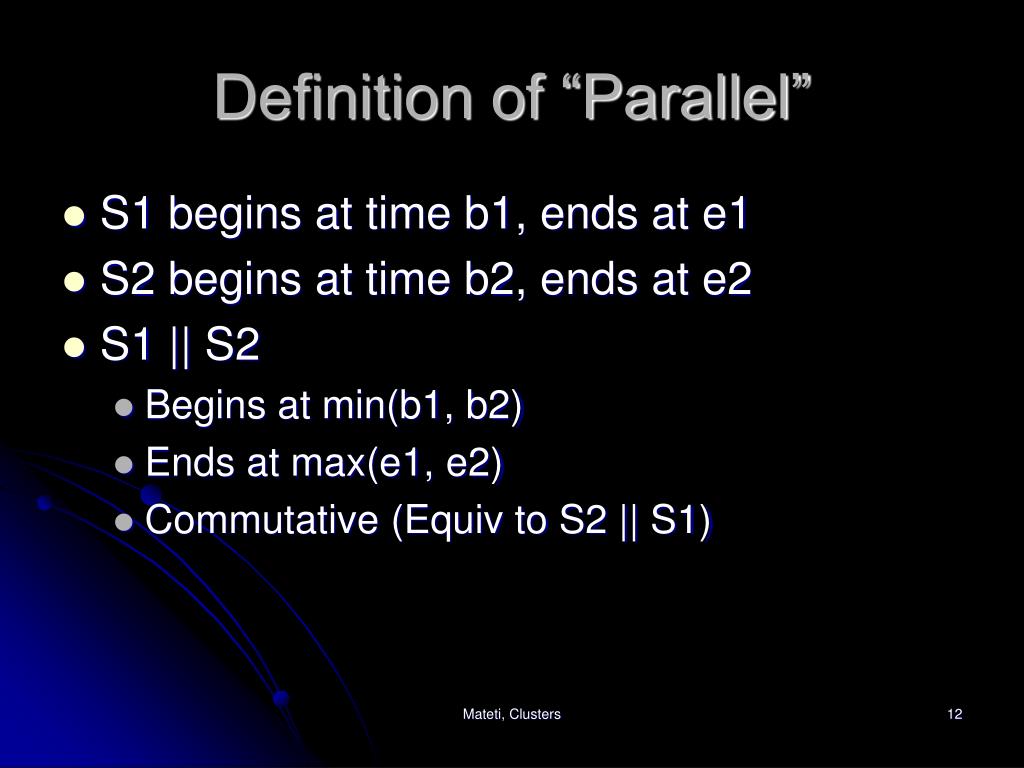 Definition of “Parallel”

- S1 begins at time b1, ends at e1
- S2 begins at time b2, ends at e2
- S1 || S2
  - Begins at min(b1, b2)
  - Ends at max(e1, e2)
  - Commutative (Equiv to S2 || S1)

Mateti, Clusters

12